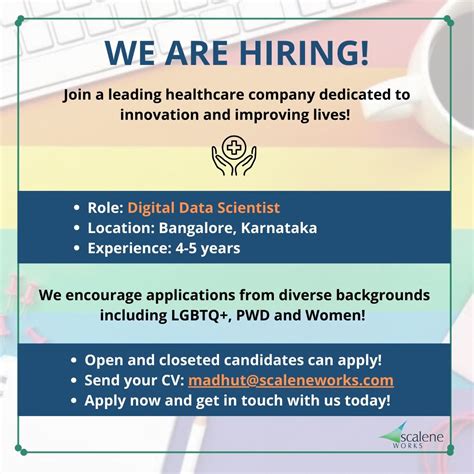 WE ARE HIRING!

Join a leading healthcare company dedicated to innovation and improving lives!

• Role: Digital Data Scientist
• Location: Bangalore, Karnataka
• Experience: 4-5 years

We encourage applications from diverse backgrounds including LGBTQ+, PWD and Women!

• Open and closeted candidates can apply!
• Send your CV: madhut@scaleneworks.com
• Apply now and get in touch with us today!

scalene WORKS